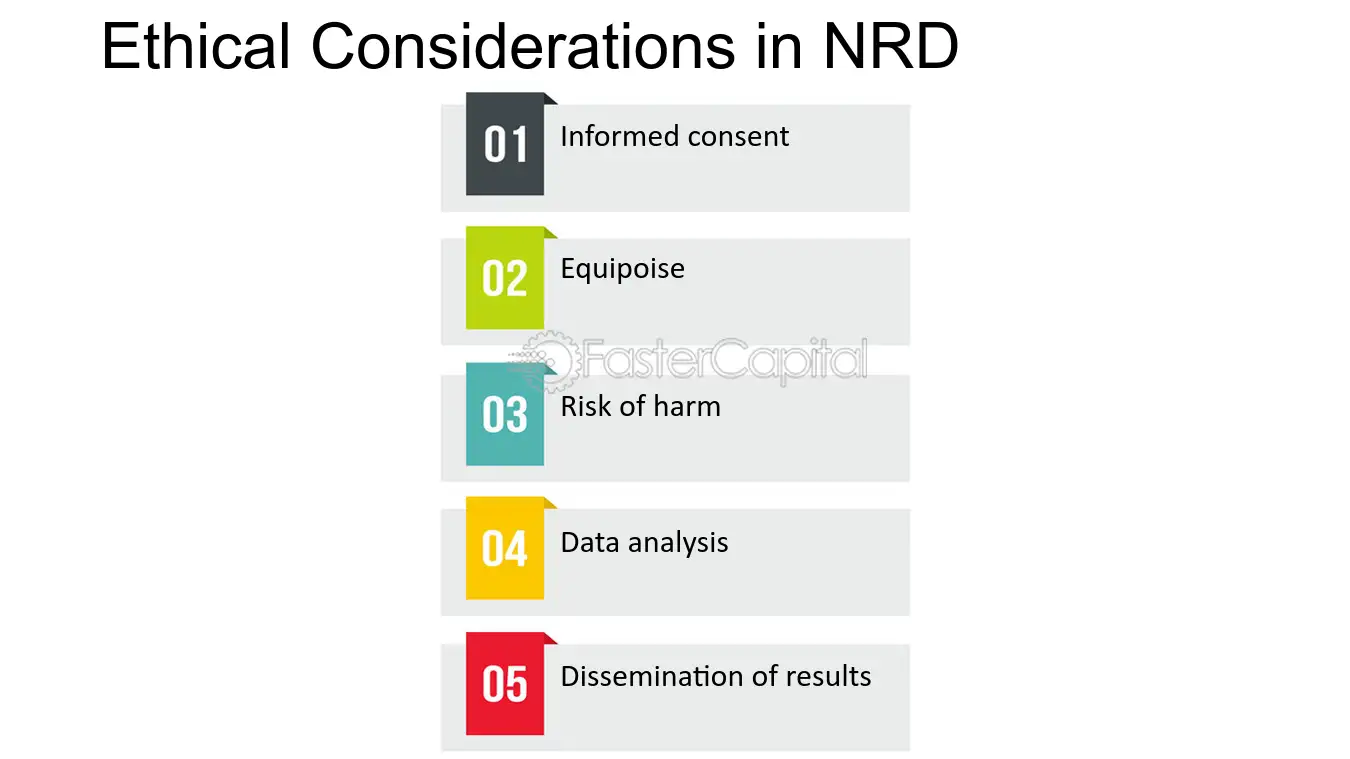 Ethical Considerations in NRD

01 Informed consent

02 Equipoise

FasterCapital

03 Risk of harm

04 Data analysis

05 Dissemination of results